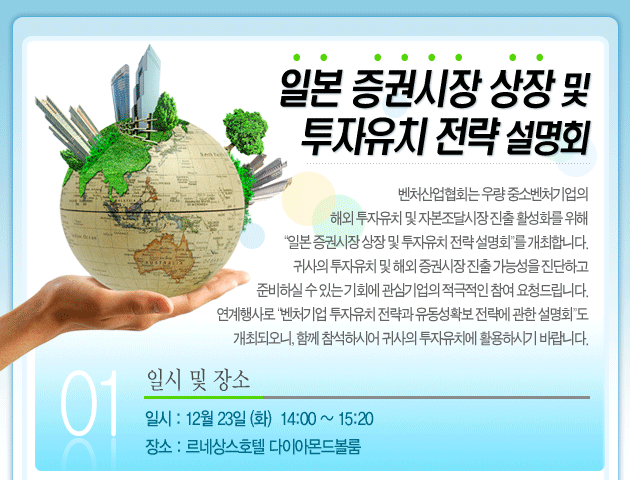 일본 증권시장 상장 및 투자유치 전략 설명회

벤처산업협회는 우량 중소벤처기업의 해외 투자유치 및 자본조달시장 진출 활성화를 위해 "일본 증권시장 상장 및 투자유치 전략 설명회"를 개최합니다. 귀사의 투자유치 및 해외 증권시장 진출 가능성을 진단하고 준비하실 수 있는 기회에 관심기업의 적극적인 참여 요청드립니다. 연계행사로 "벤처기업 투자유치 전략과 유동성확보 전략에 관한 설명회"도 개최되오니, 함께 참석하시어 귀사의 투자유치에 활용하시기 바랍니다.

01 일시 및 장소

일시 : 12월 23일 (화) 14:00 ~ 15:20
장소 : 르네상스호텔 다이아몬드볼룸